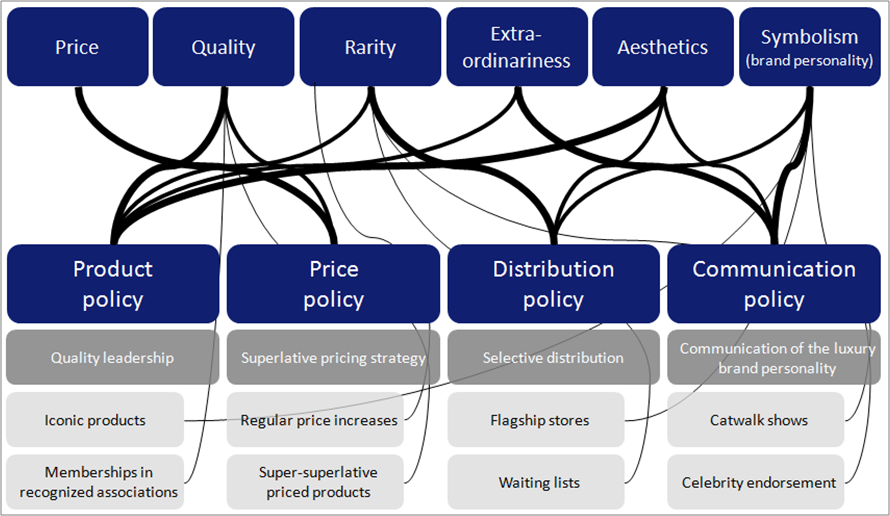 Price

Quality

Rarity

Extra-ordinariness

Aesthetics

Symbolism (brand personality)

Product policy

Price policy

Distribution policy

Communication policy

Quality leadership

Superlative pricing strategy

Selective distribution

Communication of the luxury brand personality

Iconic products

Regular price increases

Flagship stores

Catwalk shows

Memberships in recognized associations

Super-superlative priced products

Waiting lists

Celebrity endorsement